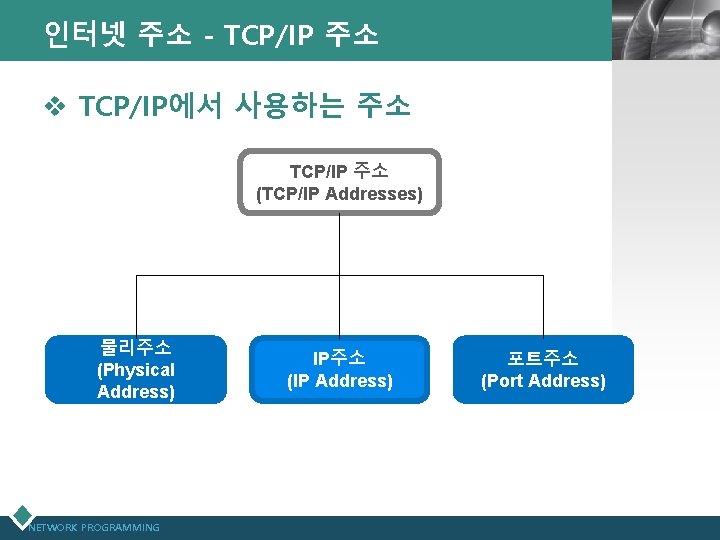 인터넷 주소 - TCP/IP 주소

❖ TCP/IP에서 사용하는 주소

TCP/IP 주소
(TCP/IP Addresses)

물리주소
(Physical Address)

IP주소
(IP Address)

포트주소
(Port Address)

NETWORK PROGRAMMING